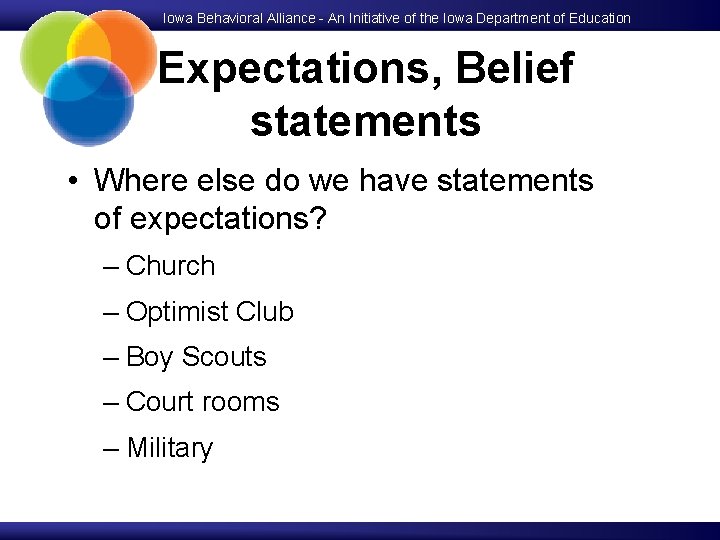 Iowa Behavioral Alliance - An Initiative of the Iowa Department of Education

Expectations, Belief statements

• Where else do we have statements of expectations?
– Church
– Optimist Club
– Boy Scouts
– Court rooms
– Military